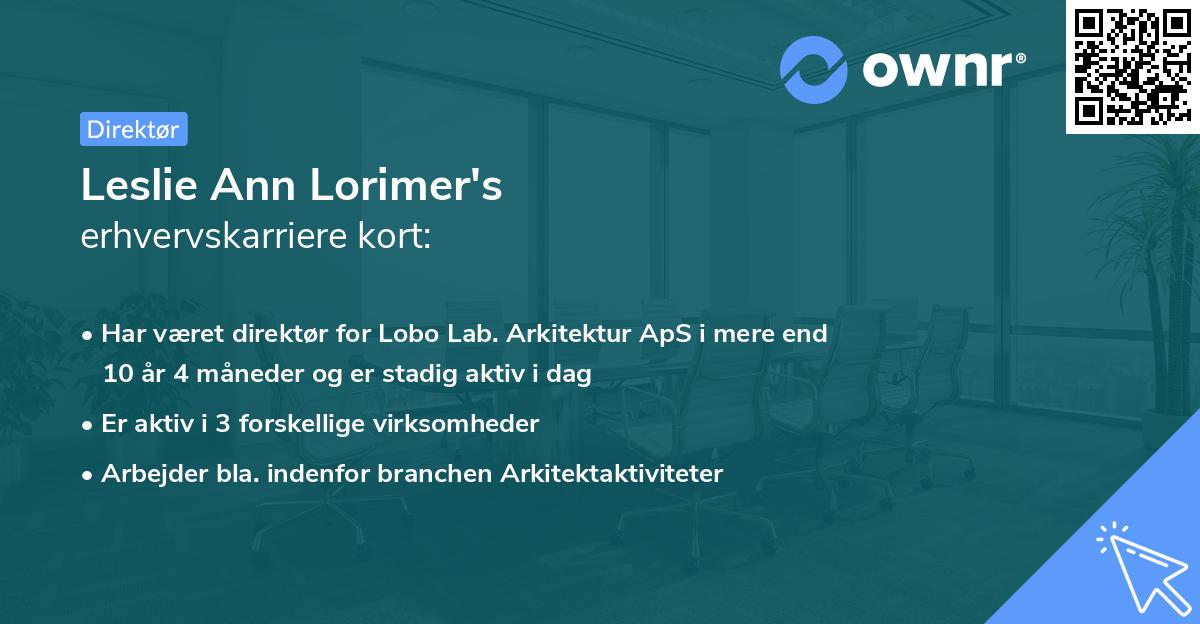 ownr®

Direktør

Leslie Ann Lorimer's
erhvervskarriere kort:

• Har været direktør for Lobo Lab. Arkitektur ApS i mere end 10 år 4 måneder og er stadig aktiv i dag
• Er aktiv i 3 forskellige virksomheder
• Arbejder bla. indenfor branchen Arkitektaktiviteter